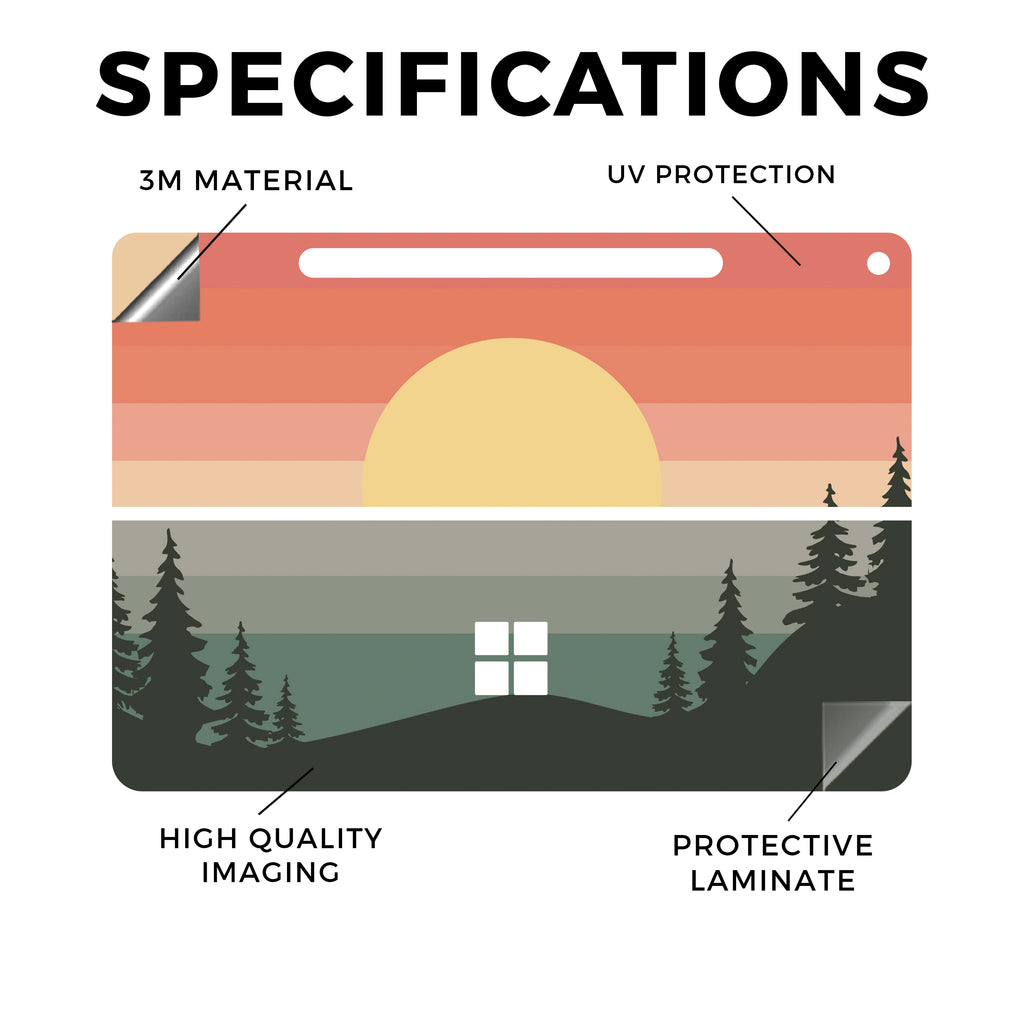 SPECIFICATIONS

3M MATERIAL

UV PROTECTION

HIGH QUALITY IMAGING

PROTECTIVE LAMINATE